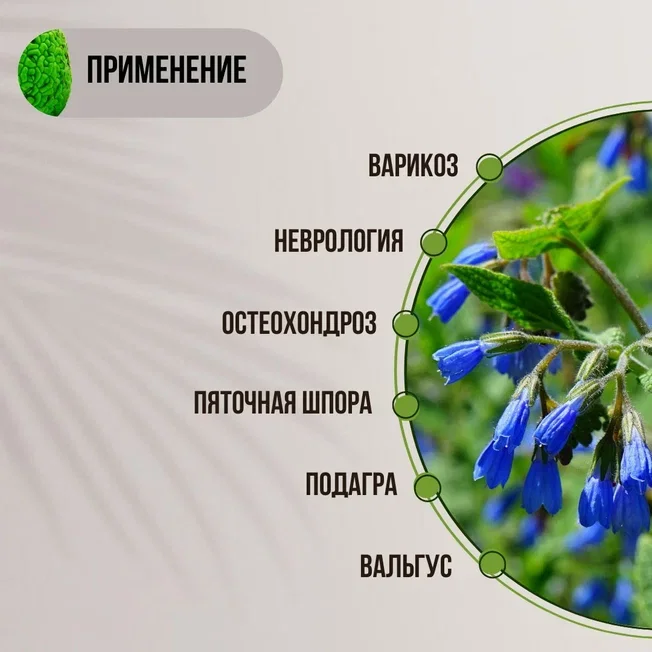 ПРИМЕНЕНИЕ

ВАРИКОЗ

НЕВРОЛОГИЯ

ОСТЕОХОНДРОЗ

ПЯТОЧНАЯ ШПОРА

ПОДАГРА

ВАЛЬГУС